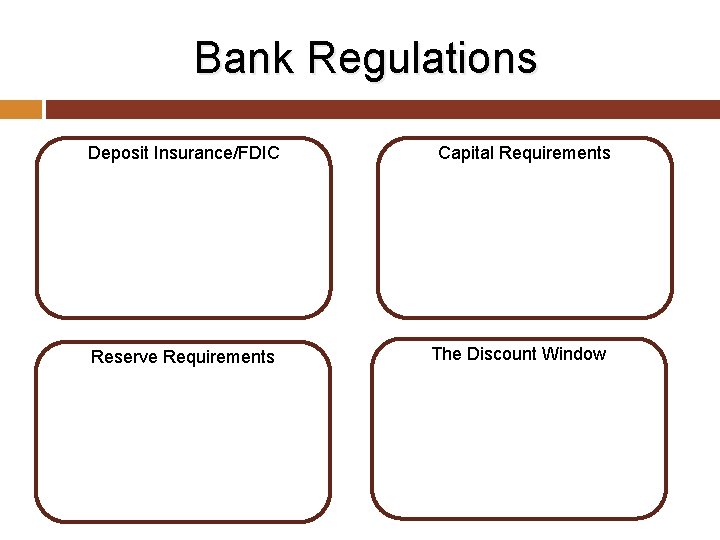 Bank Regulations

Deposit Insurance/FDIC

Capital Requirements

Reserve Requirements

The Discount Window